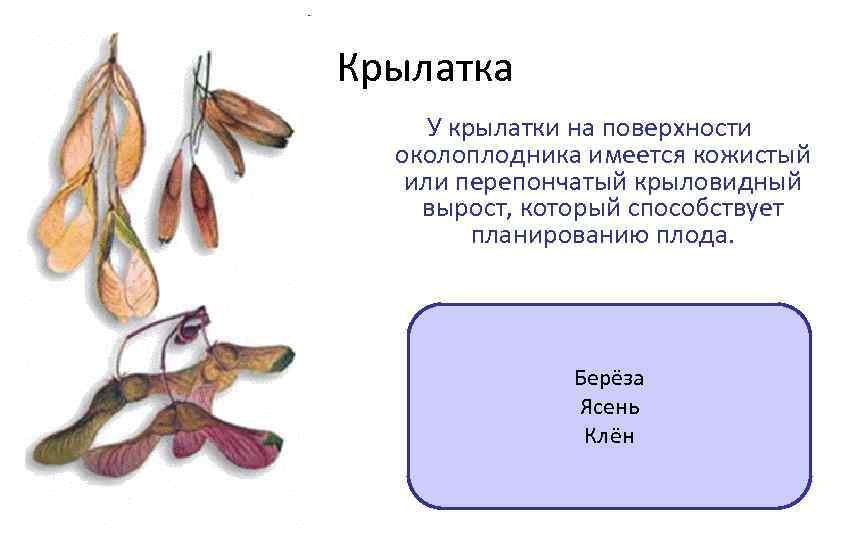 Крылатка

У крылатки на поверхности околоплодника имеется кожистый или перепончатый крыловидный вырост, который способствует планированию плода.

Берёза
Ясень
Клён